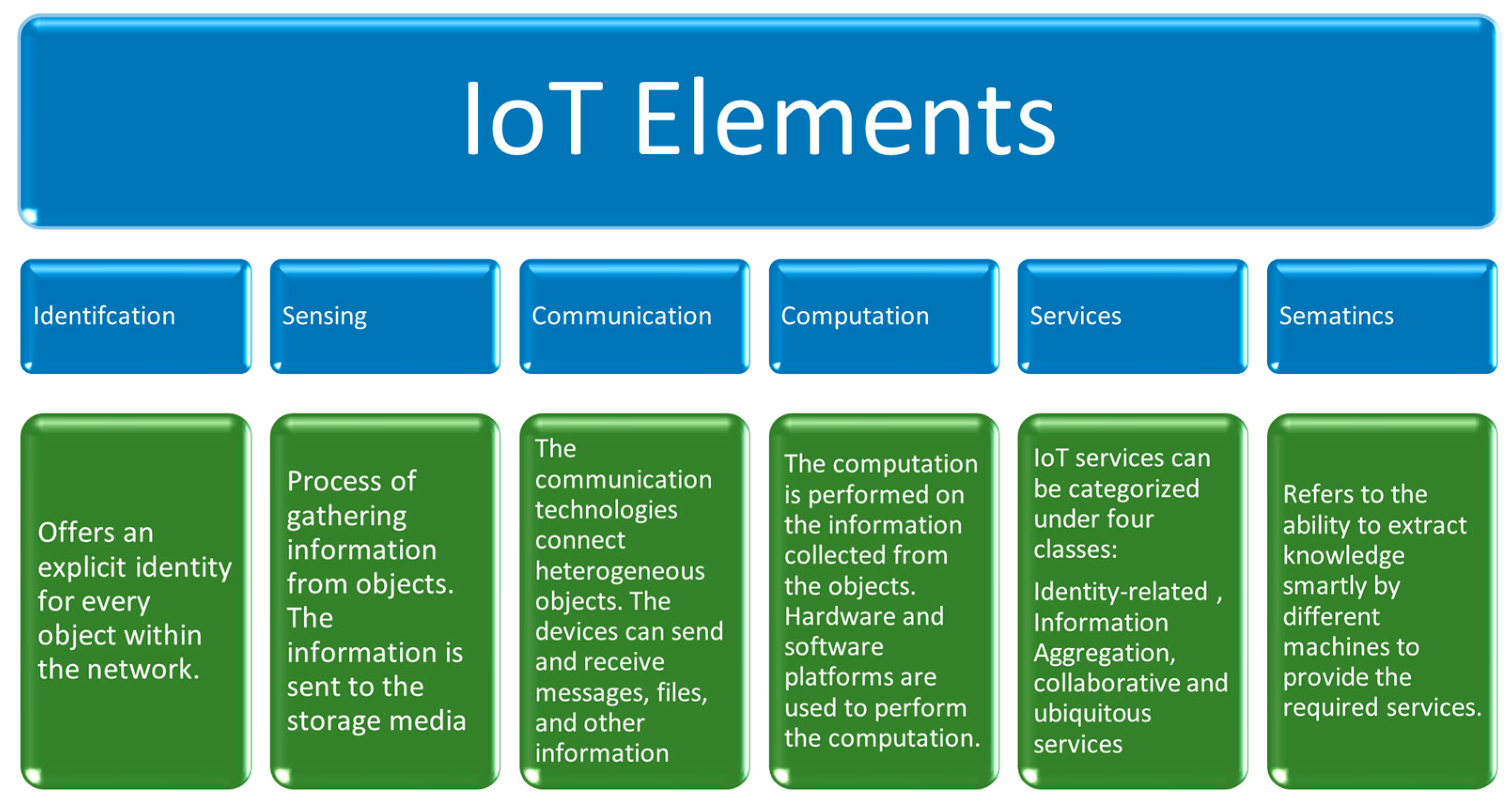 IoT Elements

Identifcation

Offers an explicit identity for every object within the network.

Sensing

Process of gathering information from objects. The information is sent to the storage media

Communication

The communication technologies connect heterogeneous objects. The devices can send and receive messages, files, and other information

Computation

The computation is performed on the information collected from the objects. Hardware and software platforms are used to perform the computation.

Services

IoT services can be categorized under four classes:

Identity-related , Information Aggregation, collaborative and ubiquitous services

Sematincs

Refers to the ability to extract knowledge smartly by different machines to provide the required services.